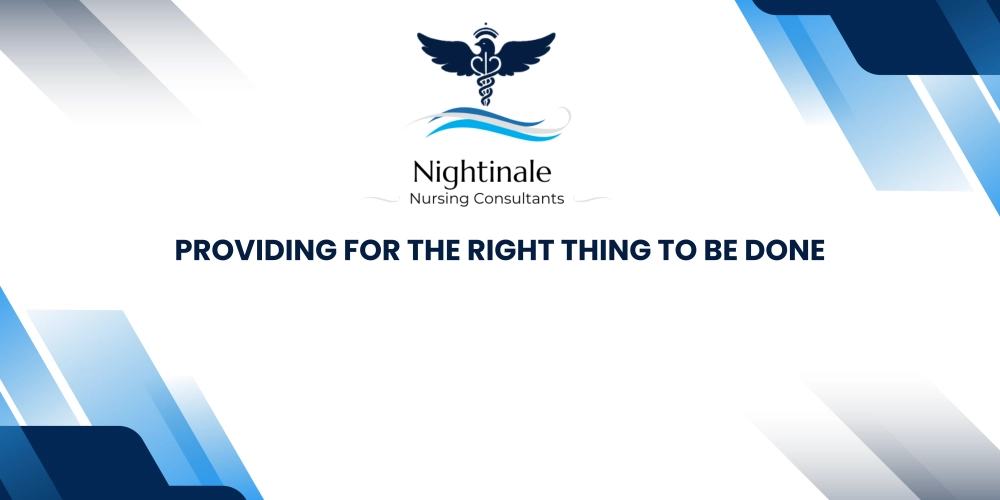 Nightinale
Nursing Consultants

PROVIDING FOR THE RIGHT THING TO BE DONE